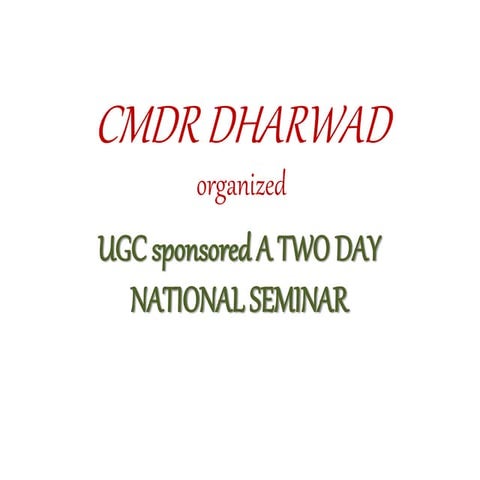 CMDR DHARWAD

organized

UGC sponsored A TWO DAY NATIONAL SEMINAR